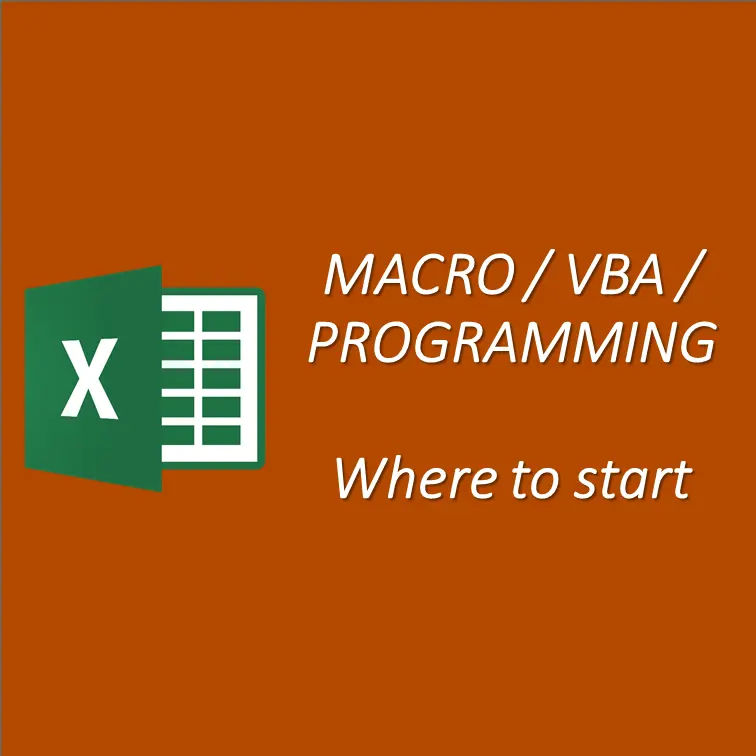 X

MACRO / VBA / PROGRAMMING

Where to start